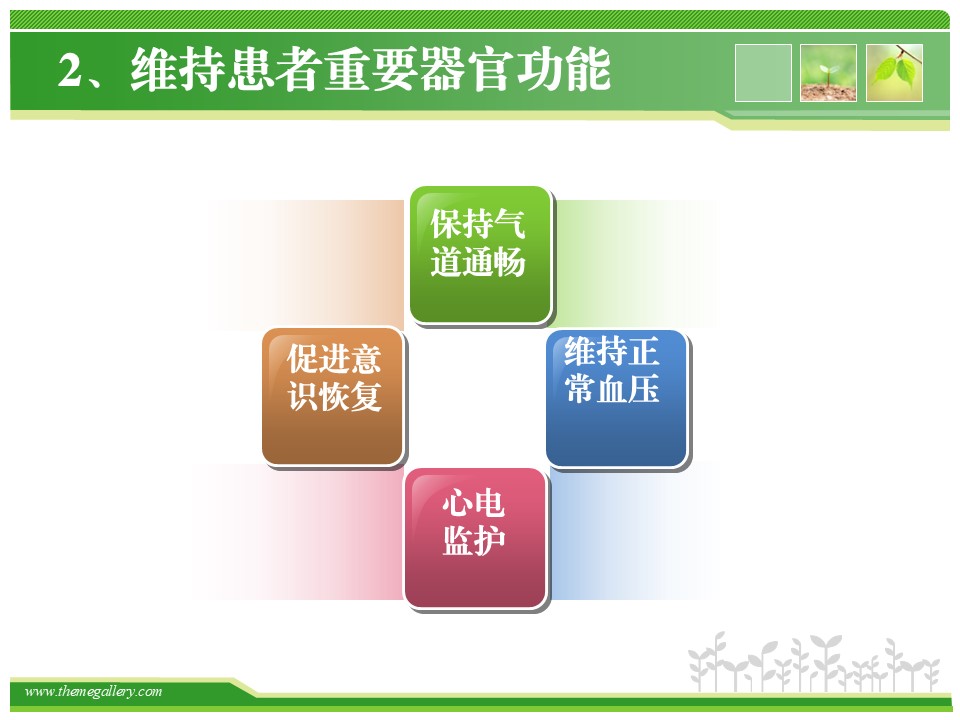 2、维持患者重要器官功能

保持气道通畅

促进意识恢复

维持正常血压

心电监护

www.themegallery.com